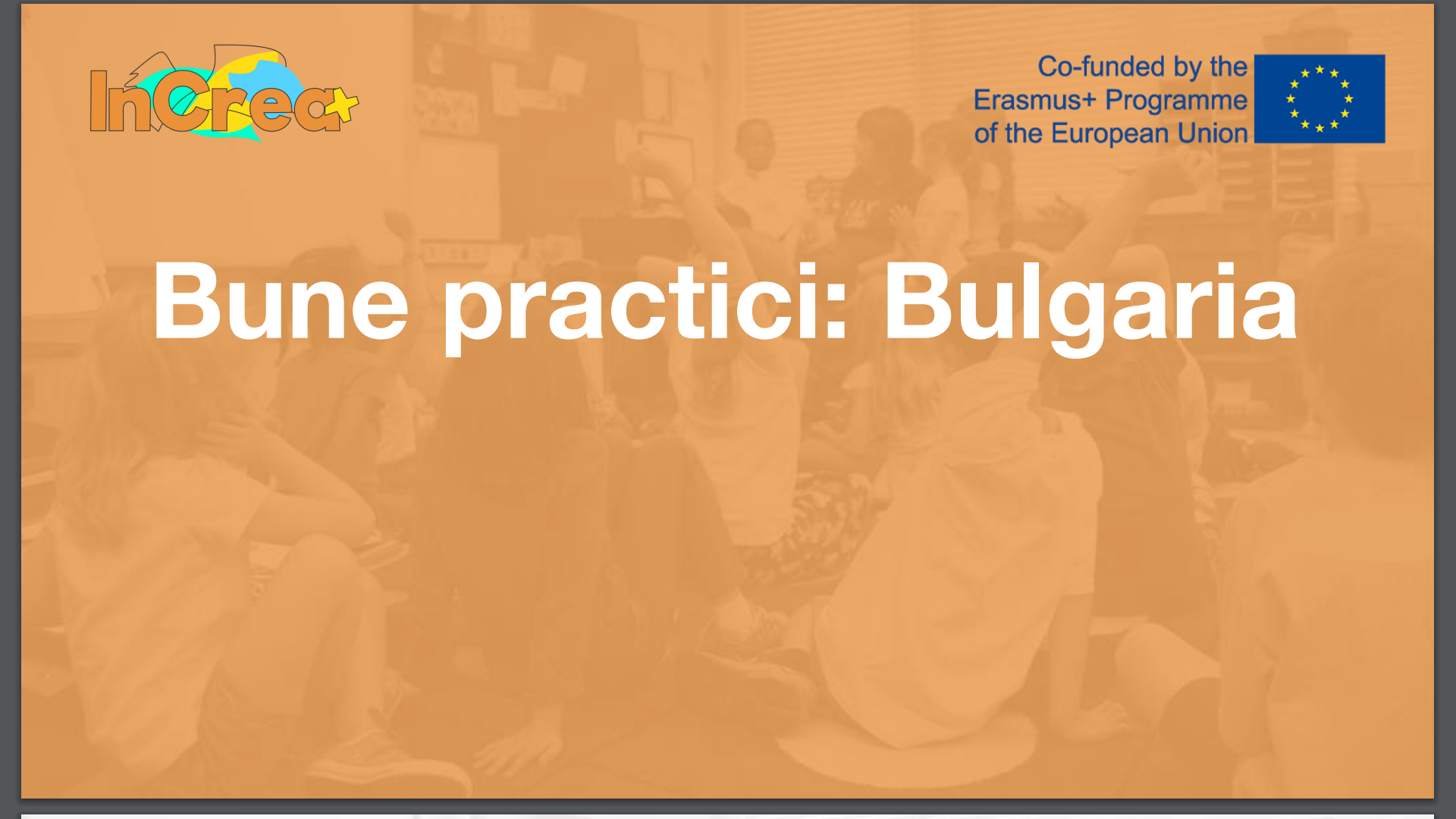 InCrea+

Co-funded by the Erasmus+ Programme of the European Union

Bune practici: Bulgaria